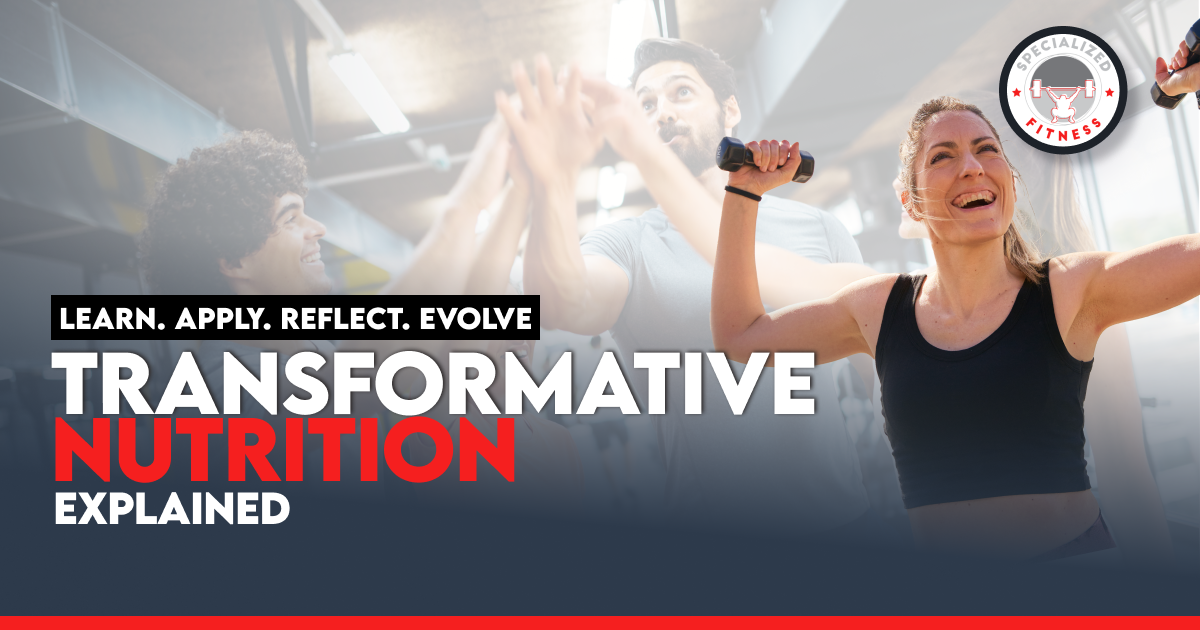 SPECIALIZED FITNESS

LEARN. APPLY. REFLECT. EVOLVE

TRANSFORMATIVE NUTRITION EXPLAINED